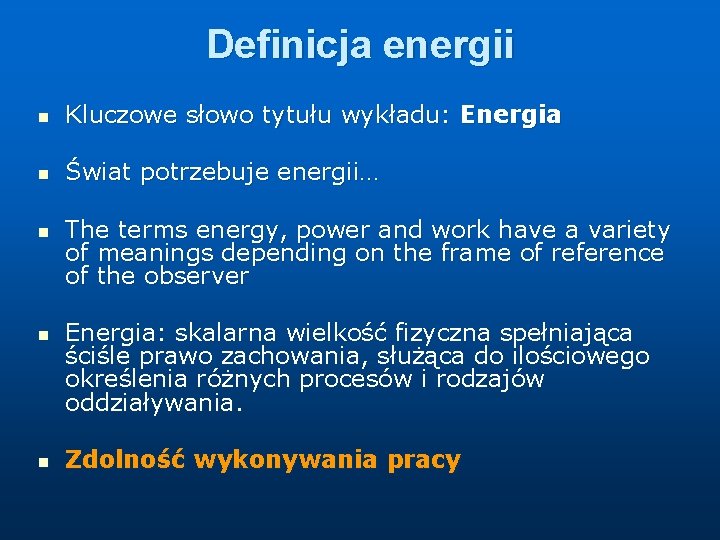 Definicja energii

Kluczowe słowo tytułu wykładu: Energia

Świat potrzebuje energii…

The terms energy, power and work have a variety of meanings depending on the frame of reference of the observer

Energia: skalarna wielkość fizyczna spełniająca ściśle prawo zachowania, służąca do ilościowego określenia różnych procesów i rodzajów oddziaływania.

Zdolność wykonywania pracy